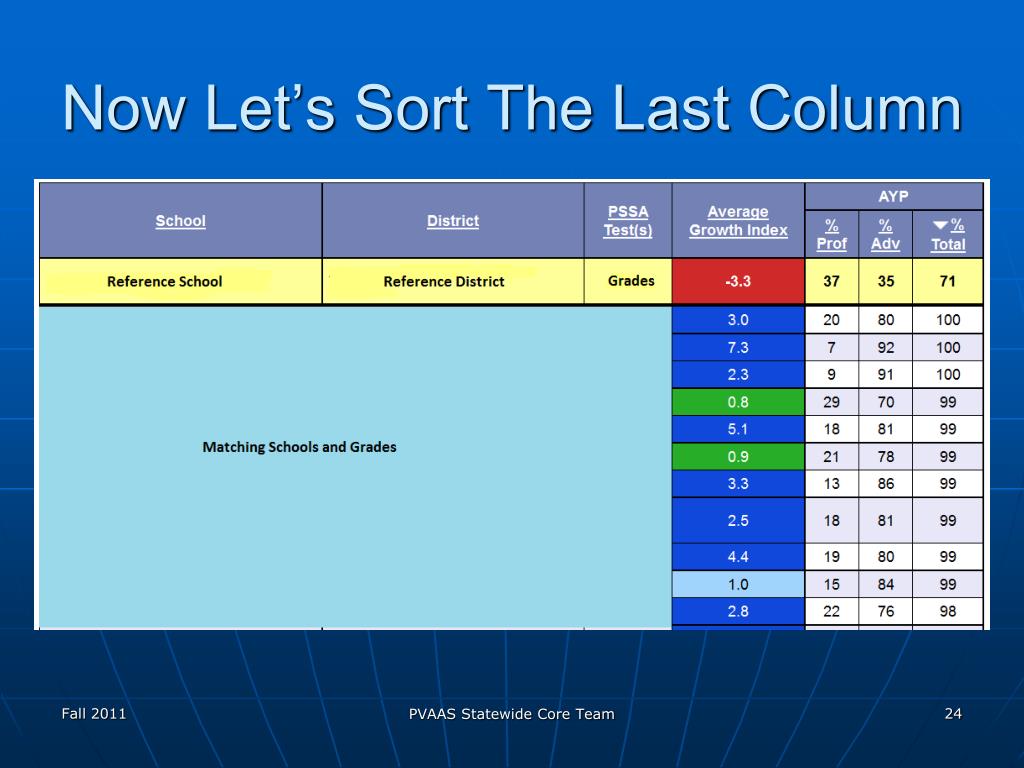 Now Let's Sort The Last Column

| School | District | PSSA Test(s) | Average Growth Index | AYP % Prof | AYP % Adv | AYP ▼% Total |
|---|---|---|---|---|---|---|
| Reference School | Reference District | Grades | -3.3 | 37 | 35 | 71 |
| Matching Schools and Grades | | | 3.0 | 20 | 80 | 100 |
| | | | 7.3 | 7 | 92 | 100 |
| | | | 2.3 | 9 | 91 | 100 |
| | | | 0.8 | 29 | 70 | 99 |
| | | | 5.1 | 18 | 81 | 99 |
| | | | 0.9 | 21 | 78 | 99 |
| | | | 3.3 | 13 | 86 | 99 |
| | | | 2.5 | 18 | 81 | 99 |
| | | | 4.4 | 19 | 80 | 99 |
| | | | 1.0 | 15 | 84 | 99 |
| | | | 2.8 | 22 | 76 | 98 |

Fall 2011

PVAAS Statewide Core Team

24